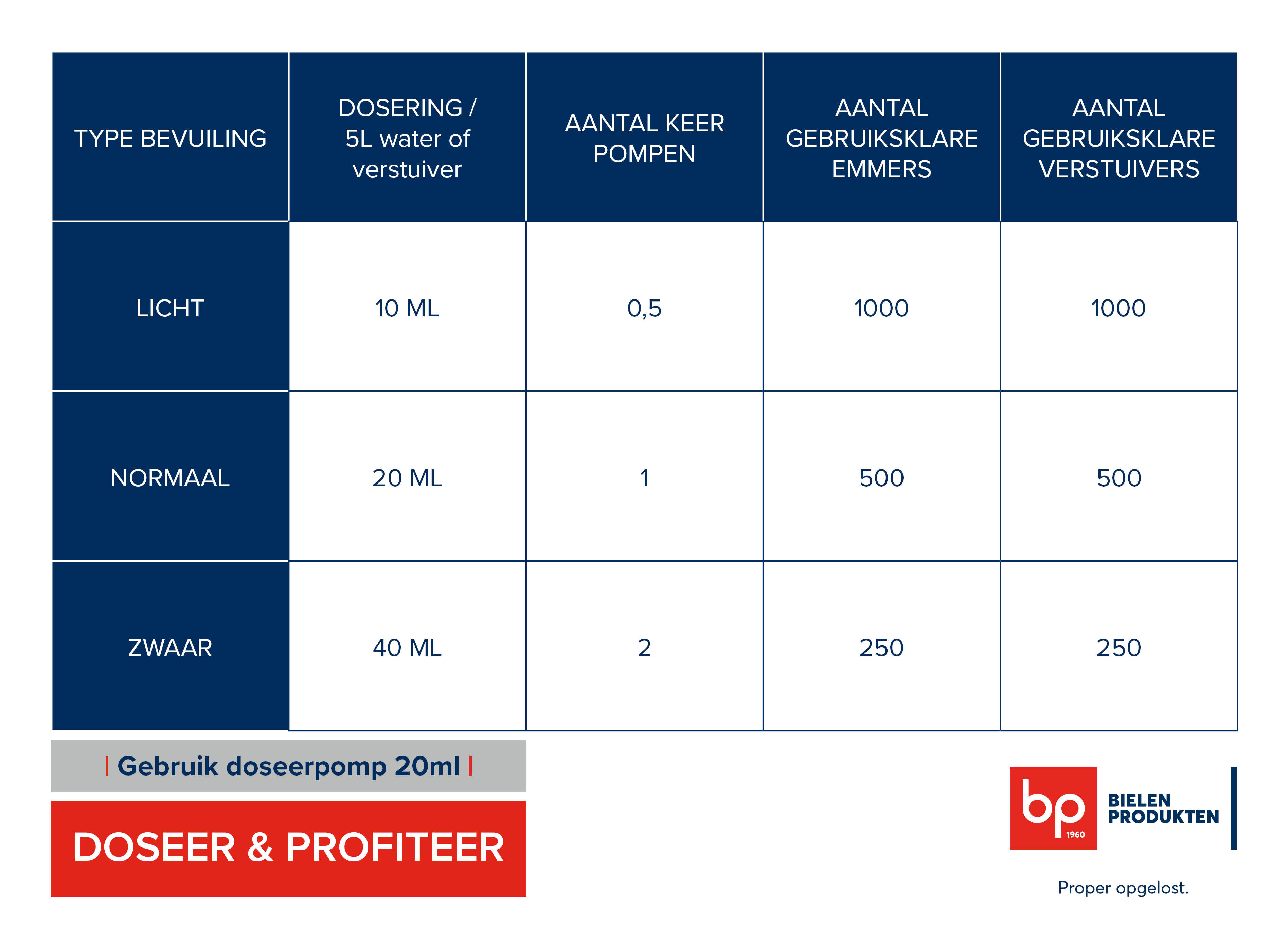 | TYPE BEVUILING | DOSERING / 5L water of verstuiver | AANTAL KEER POMPEN | AANTAL GEBRUIKSKLARE EMMERS | AANTAL GEBRUIKSKLARE VERSTUIVERS |
|---|---|---|---|---|
| LICHT | 10 ML | 0,5 | 1000 | 1000 |
| NORMAAL | 20 ML | 1 | 500 | 500 |
| ZWAAR | 40 ML | 2 | 250 | 250 |

| Gebruik doseerpomp 20ml |

DOSEER & PROFITEER

bp 1960

BIELEN PRODUKTEN

Proper opgelost.